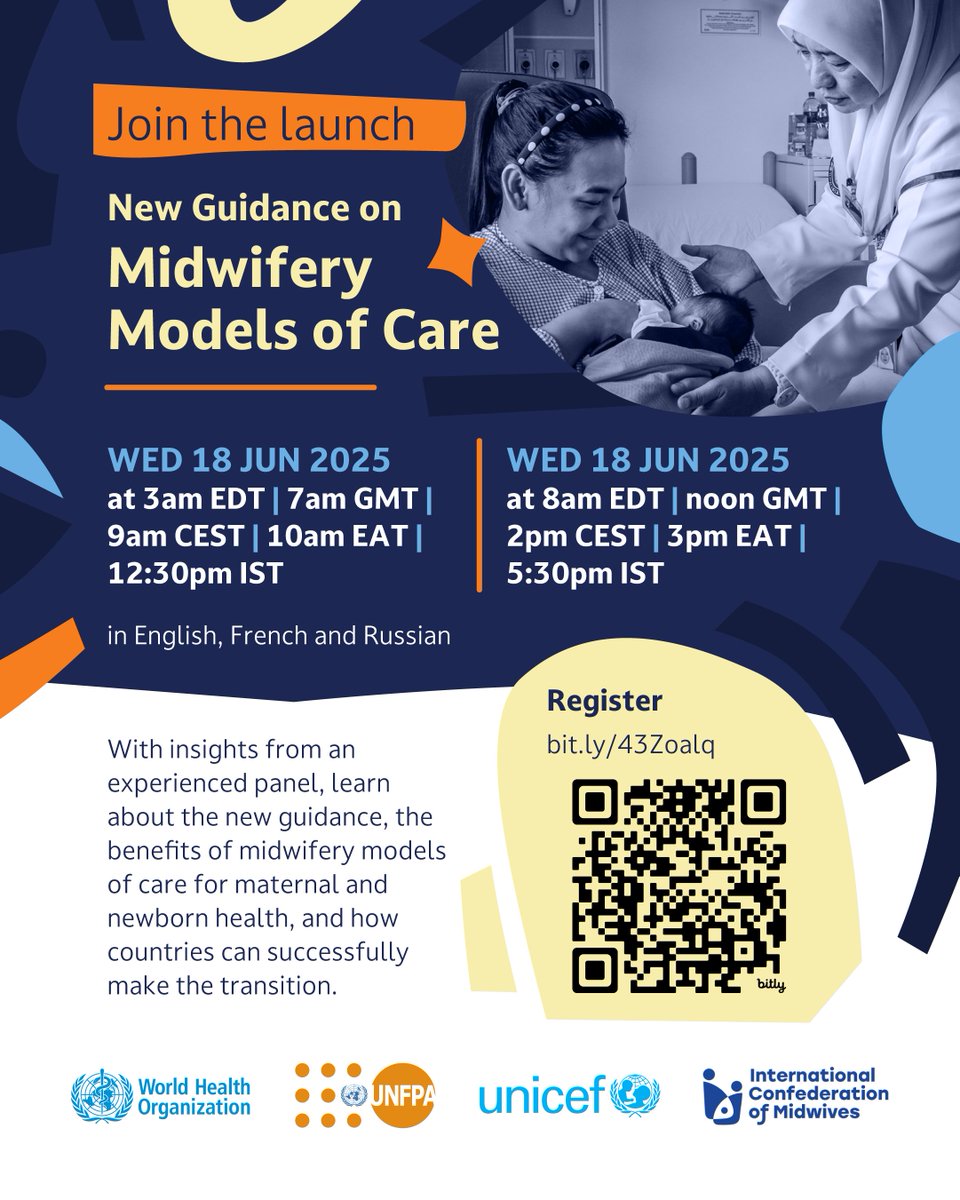 Join the launch

New Guidance on

Midwifery Models of Care

WED 18 JUN 2025
at 3am EDT | 7am GMT | 9am CEST | 10am EAT | 12:30pm IST

WED 18 JUN 2025
at 8am EDT | noon GMT | 2pm CEST | 3pm EAT | 5:30pm IST

in English, French and Russian

With insights from an experienced panel, learn about the new guidance, the benefits of midwifery models of care for maternal and newborn health, and how countries can successfully make the transition.

Register
bit.ly/43Zoalq

bitly

World Health Organization

UNFPA

unicef

International Confederation of Midwives